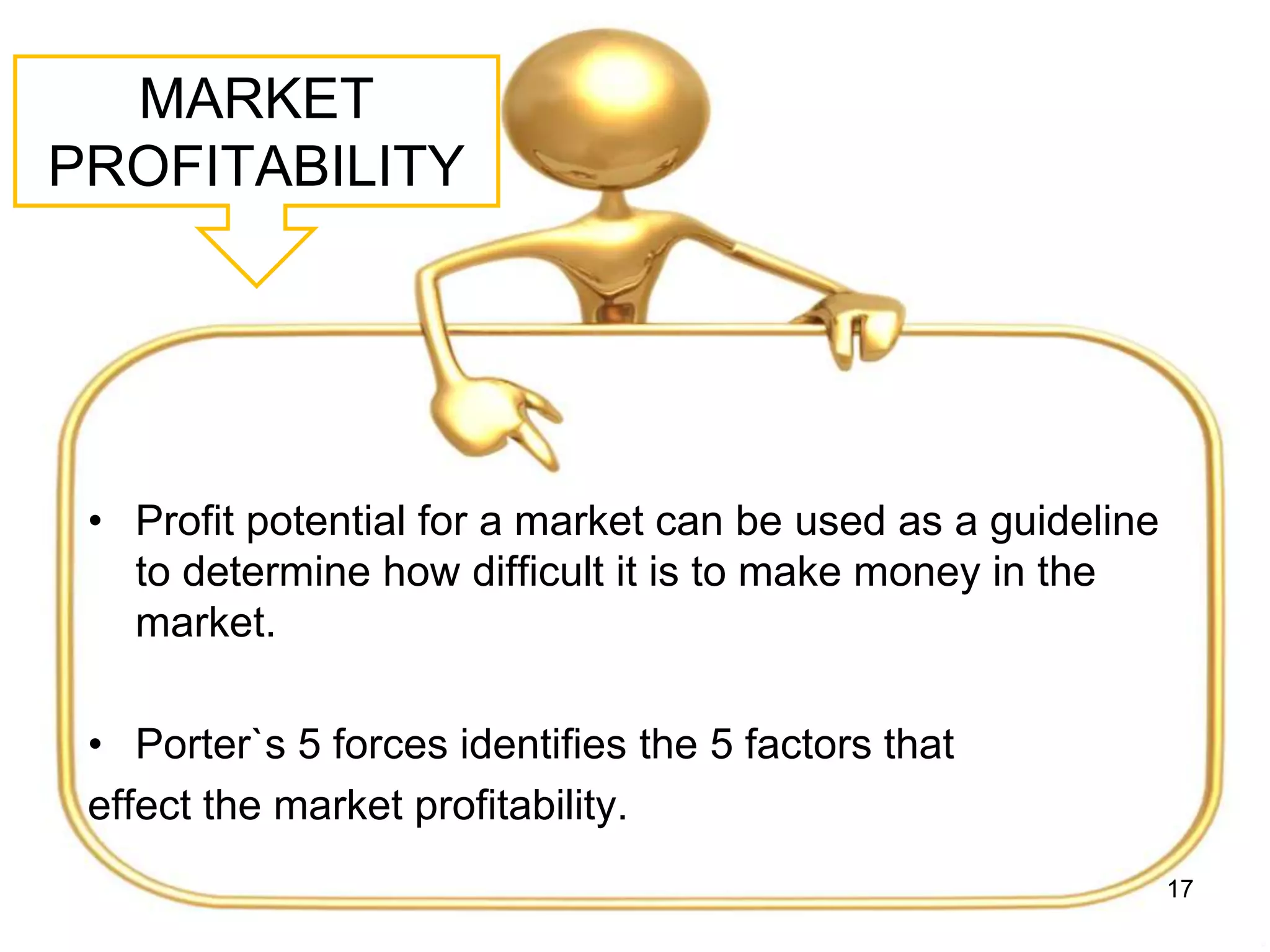 MARKET PROFITABILITY

• Profit potential for a market can be used as a guideline to determine how difficult it is to make money in the market.

• Porter`s 5 forces identifies the 5 factors that effect the market profitability.

17